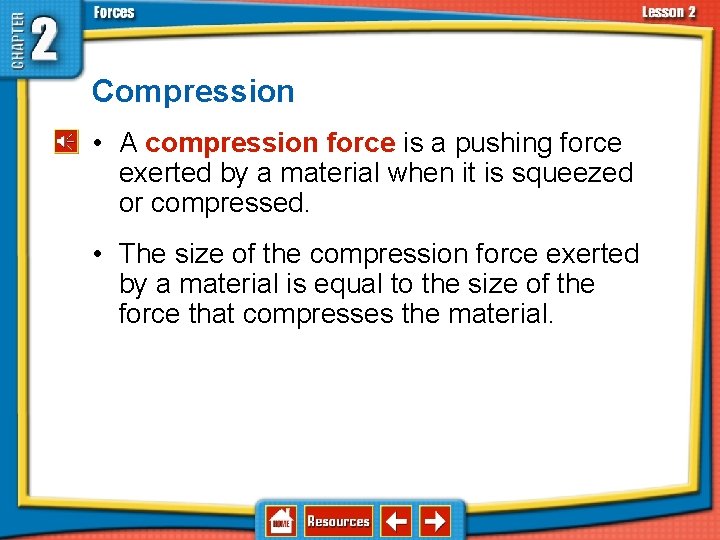 CHAPTER 2

Forces

Lesson 2

Compression

• A compression force is a pushing force exerted by a material when it is squeezed or compressed.

• The size of the compression force exerted by a material is equal to the size of the force that compresses the material.

HOME

Resources